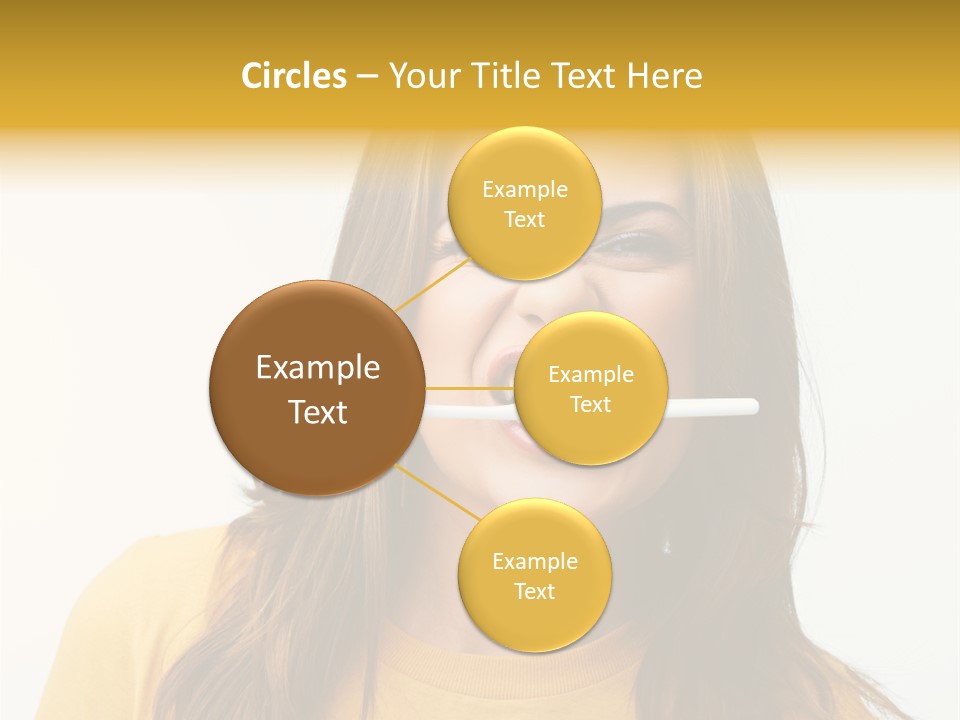 Circles – Your Title Text Here

Example Text

Example Text

Example Text

Example Text